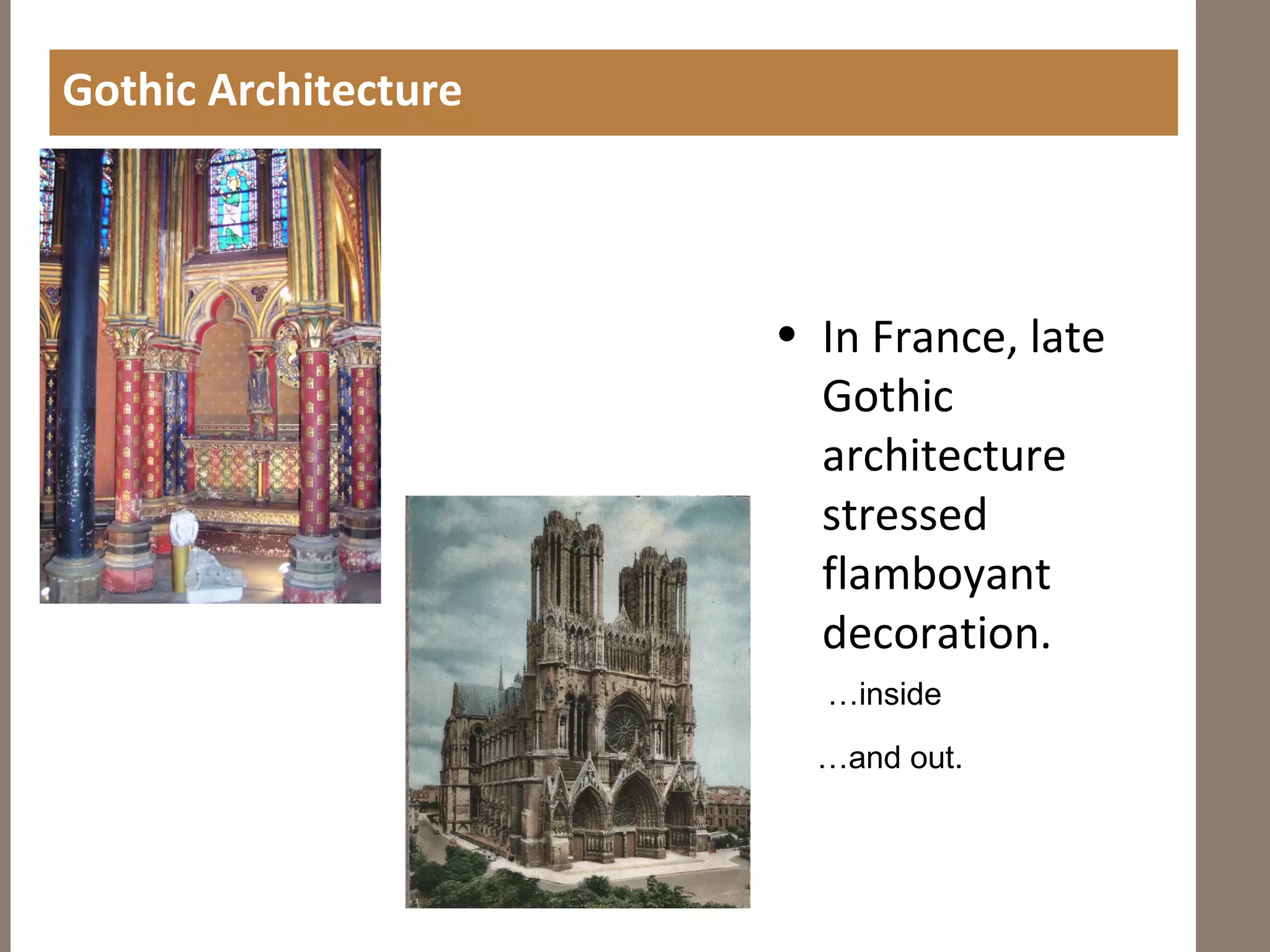 Gothic Architecture

• In France, late Gothic architecture stressed flamboyant decoration.

…inside

…and out.